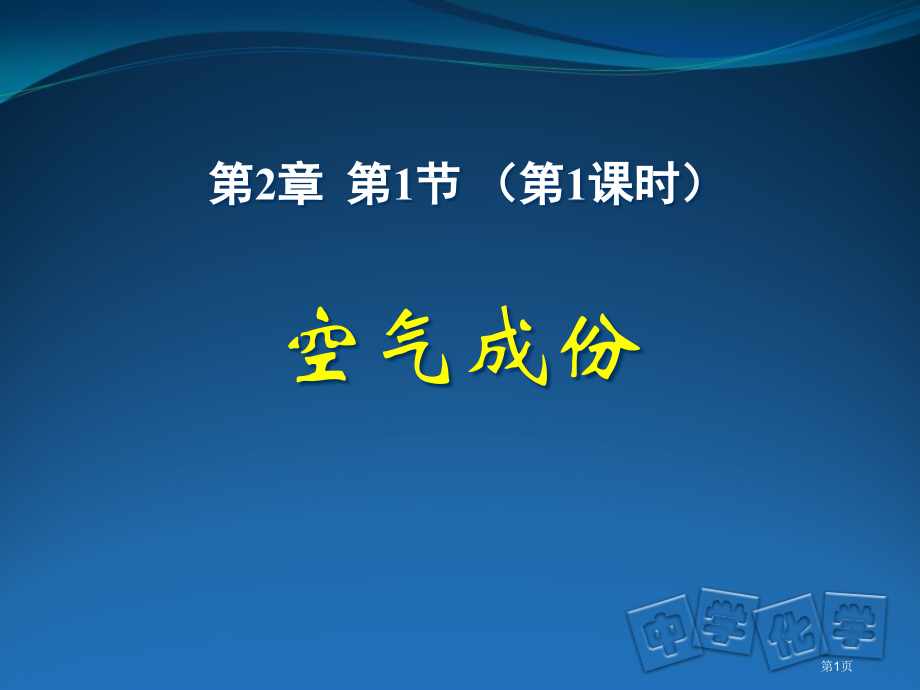 第2章 第1节 （第1课时）

空气成份

中学化学

第1页